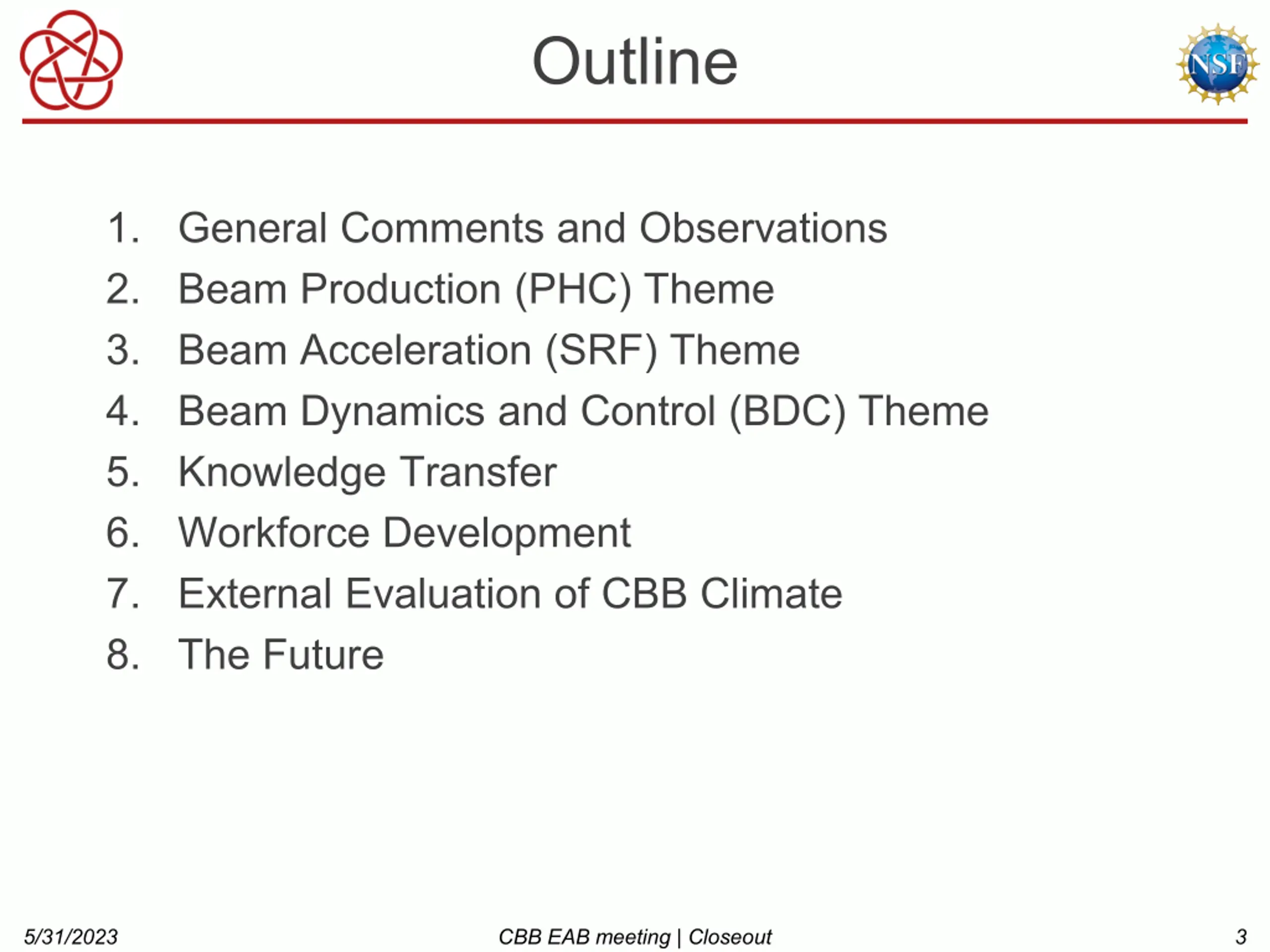 Outline

NSF

1. General Comments and Observations
2. Beam Production (PHC) Theme
3. Beam Acceleration (SRF) Theme
4. Beam Dynamics and Control (BDC) Theme
5. Knowledge Transfer
6. Workforce Development
7. External Evaluation of CBB Climate
8. The Future

5/31/2023 CBB EAB meeting | Closeout 3